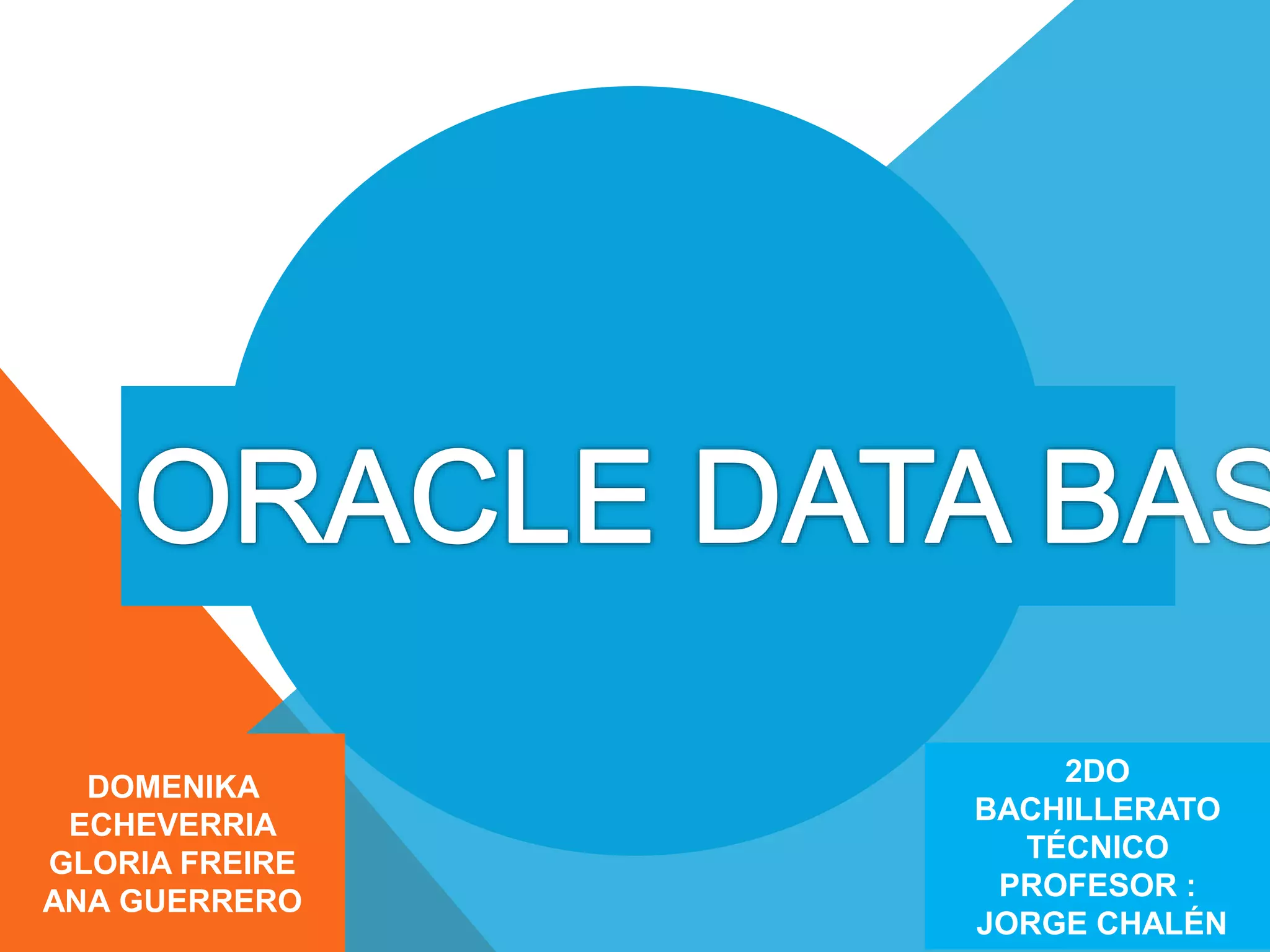 ORACLE DATA BAS

DOMENIKA ECHEVERRIA
GLORIA FREIRE
ANA GUERRERO

2DO BACHILLERATO TÉCNICO
PROFESOR : JORGE CHALÉN